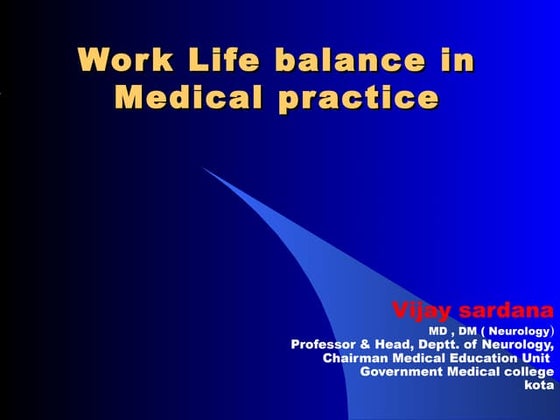 Work Life balance in Medical practice

Vijay sardana
MD , DM ( Neurology)
Professor & Head, Deptt. of Neurology,
Chairman Medical Education Unit
Government Medical college
kota